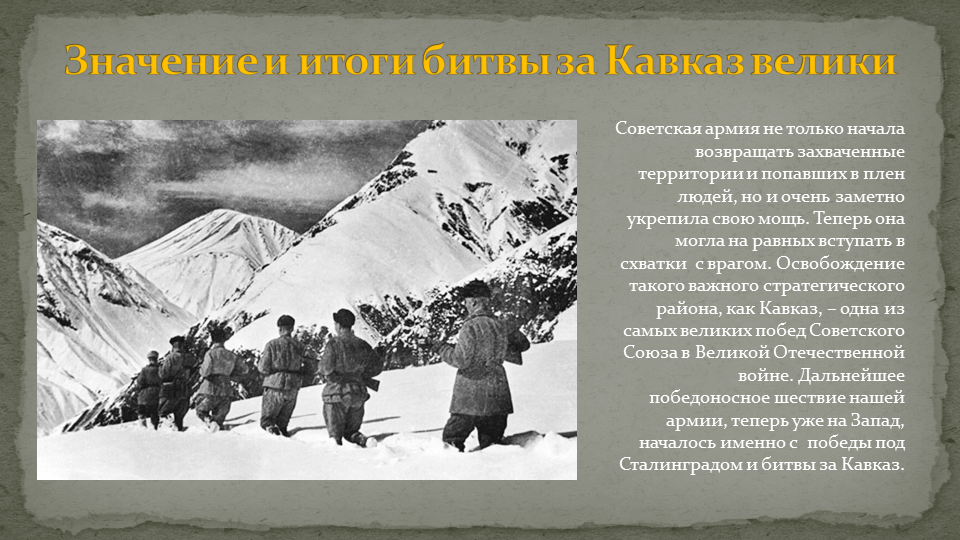 Значение и итоги битвы за Кавказ велики

Советская армия не только начала возвращать захваченные территории и попавших в плен людей, но и очень заметно укрепила свою мощь. Теперь она могла на равных вступать в схватки с врагом. Освобождение такого важного стратегического района, как Кавказ, – одна из самых великих побед Советского Союза в Великой Отечественной войне. Дальнейшее победоносное шествие нашей армии, теперь уже на Запад, началось именно с победы под Сталинградом и битвы за Кавказ.